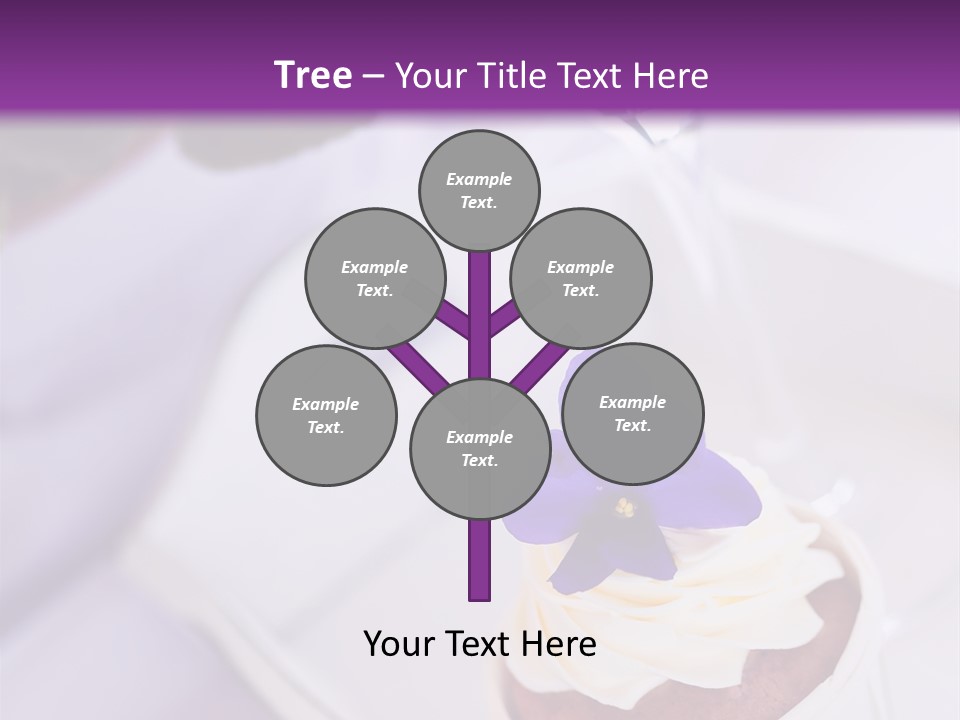 Tree – Your Title Text Here

Example Text.

Example Text.

Example Text.

Example Text.

Example Text.

Example Text.

Your Text Here